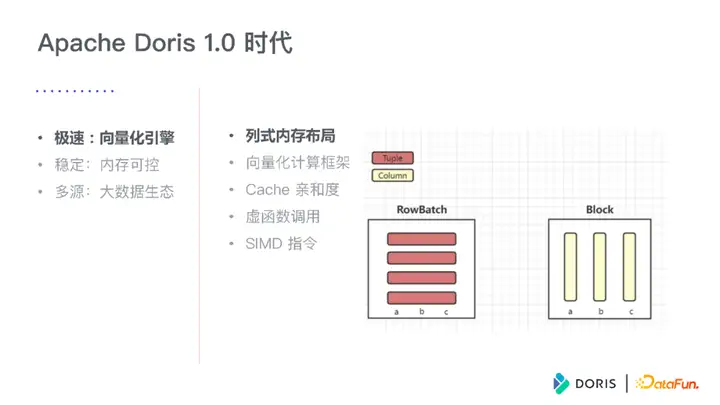 Apache Doris 1.0 时代

• 极速：向量化引擎
• 稳定：内存可控
• 多源：大数据生态

• 列式内存布局
• 向量化计算框架
• Cache 亲和度
• 虚函数调用
• SIMD 指令

Tuple
Column

RowBatch
a b c

Block
a b c

DORIS | DataFun.